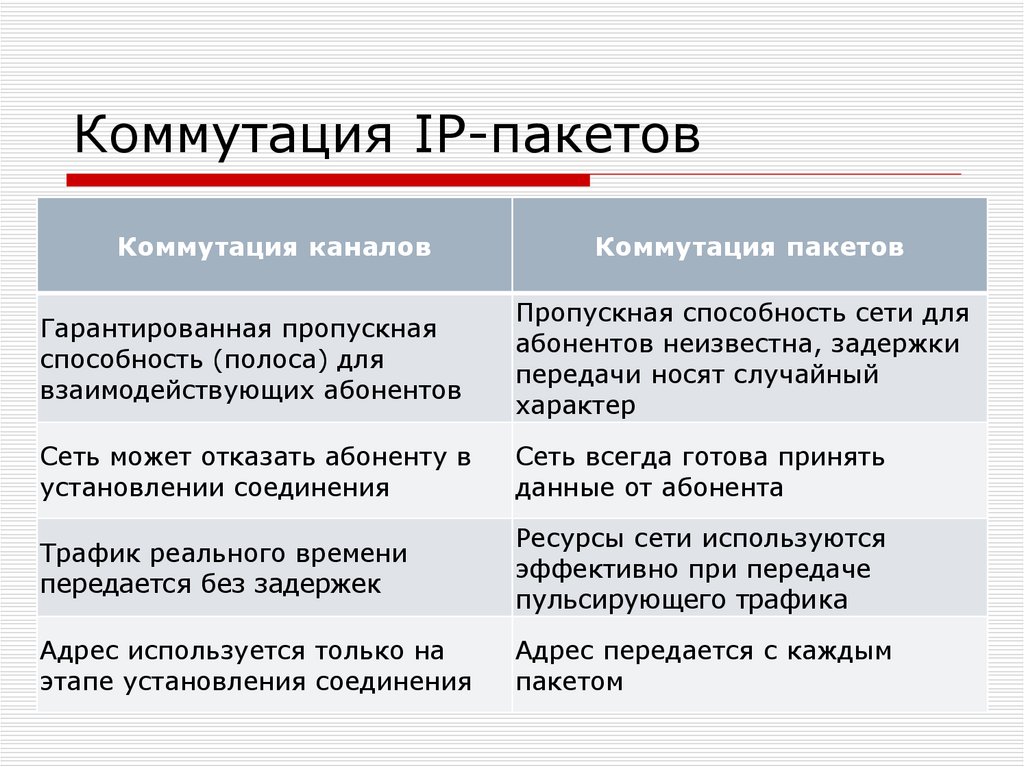 Коммутация IP-пакетов

| Коммутация каналов | Коммутация пакетов |
|---|---|
| Гарантированная пропускная способность (полоса) для взаимодействующих абонентов | Пропускная способность сети для абонентов неизвестна, задержки передачи носят случайный характер |
| Сеть может отказать абоненту в установлении соединения | Сеть всегда готова принять данные от абонента |
| Трафик реального времени передается без задержек | Ресурсы сети используются эффективно при передаче пульсирующего трафика |
| Адрес используется только на этапе установления соединения | Адрес передается с каждым пакетом |